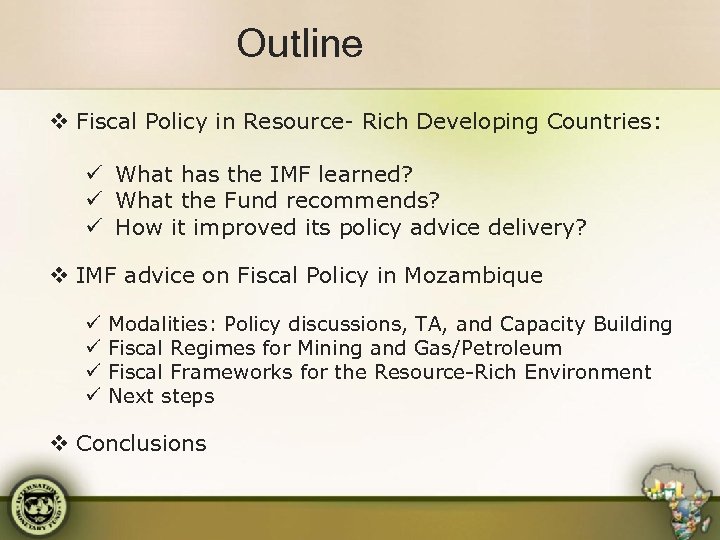 Outline

❖ Fiscal Policy in Resource- Rich Developing Countries:

✓ What has the IMF learned?
✓ What the Fund recommends?
✓ How it improved its policy advice delivery?

❖ IMF advice on Fiscal Policy in Mozambique

✓ Modalities: Policy discussions, TA, and Capacity Building
✓ Fiscal Regimes for Mining and Gas/Petroleum
✓ Fiscal Frameworks for the Resource-Rich Environment
✓ Next steps

❖ Conclusions

INTERNATIONAL MONETARY FUND